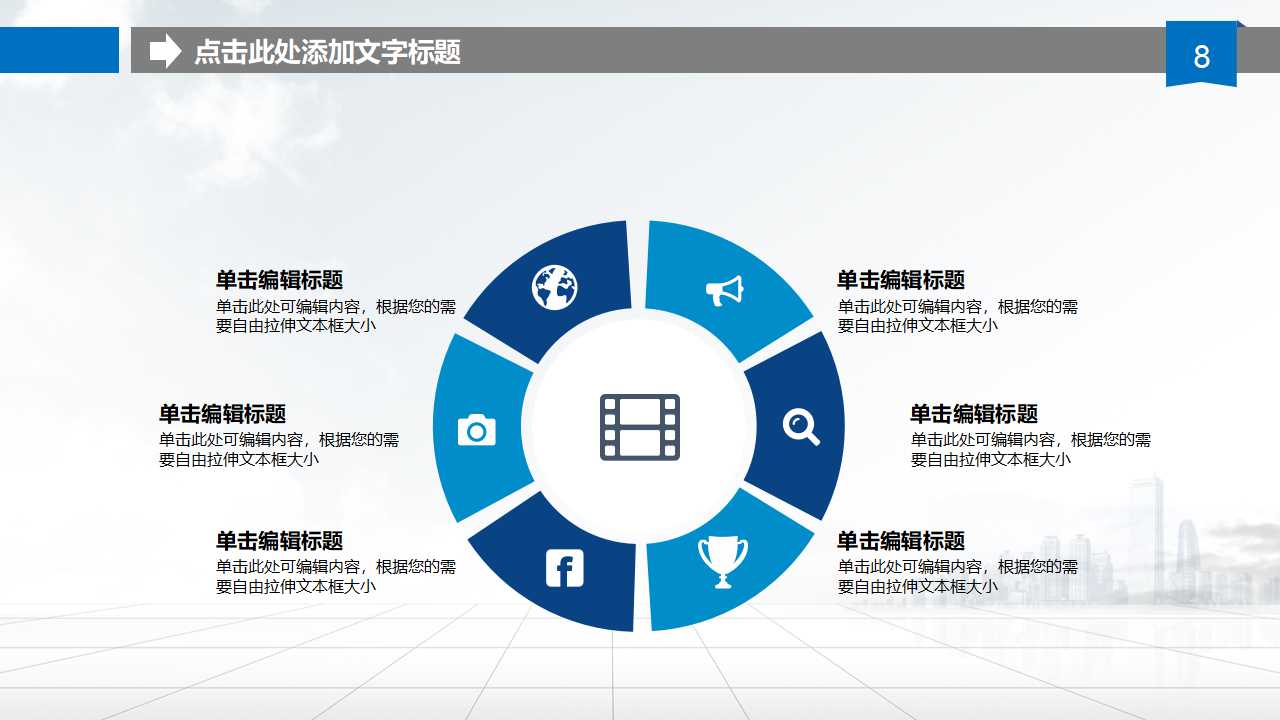 点击此处添加文字标题

8

单击编辑标题
单击此处可编辑内容，根据您的需要自由拉伸文本框大小

单击编辑标题
单击此处可编辑内容，根据您的需要自由拉伸文本框大小

单击编辑标题
单击此处可编辑内容，根据您的需要自由拉伸文本框大小

单击编辑标题
单击此处可编辑内容，根据您的需要自由拉伸文本框大小

单击编辑标题
单击此处可编辑内容，根据您的需要自由拉伸文本框大小

单击编辑标题
单击此处可编辑内容，根据您的需要自由拉伸文本框大小